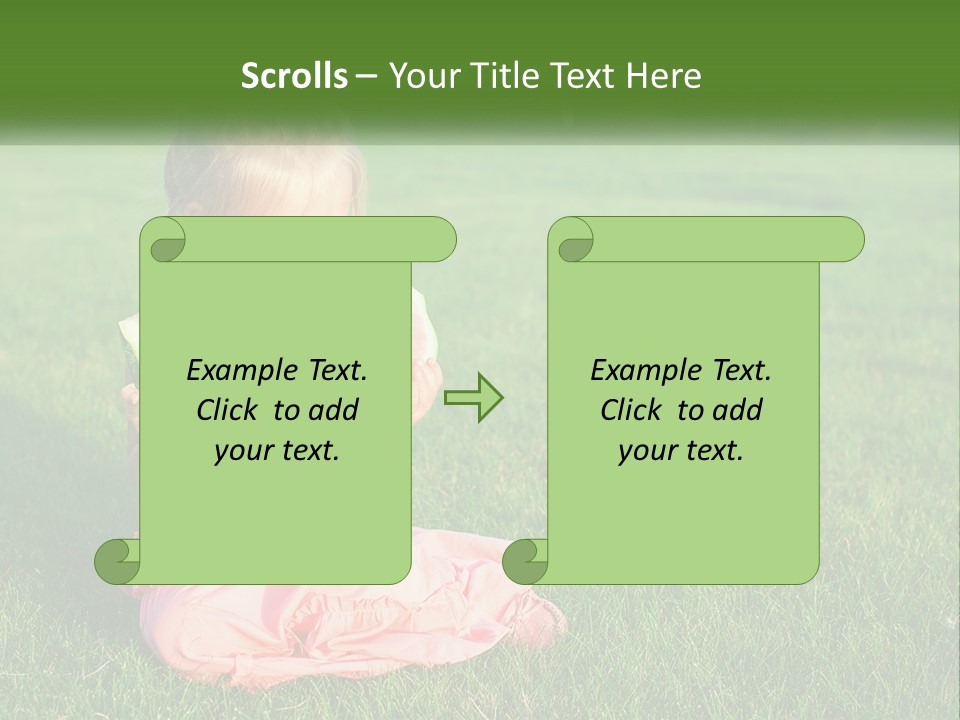 Scrolls – Your Title Text Here

Example Text. Click to add your text.

Example Text. Click to add your text.